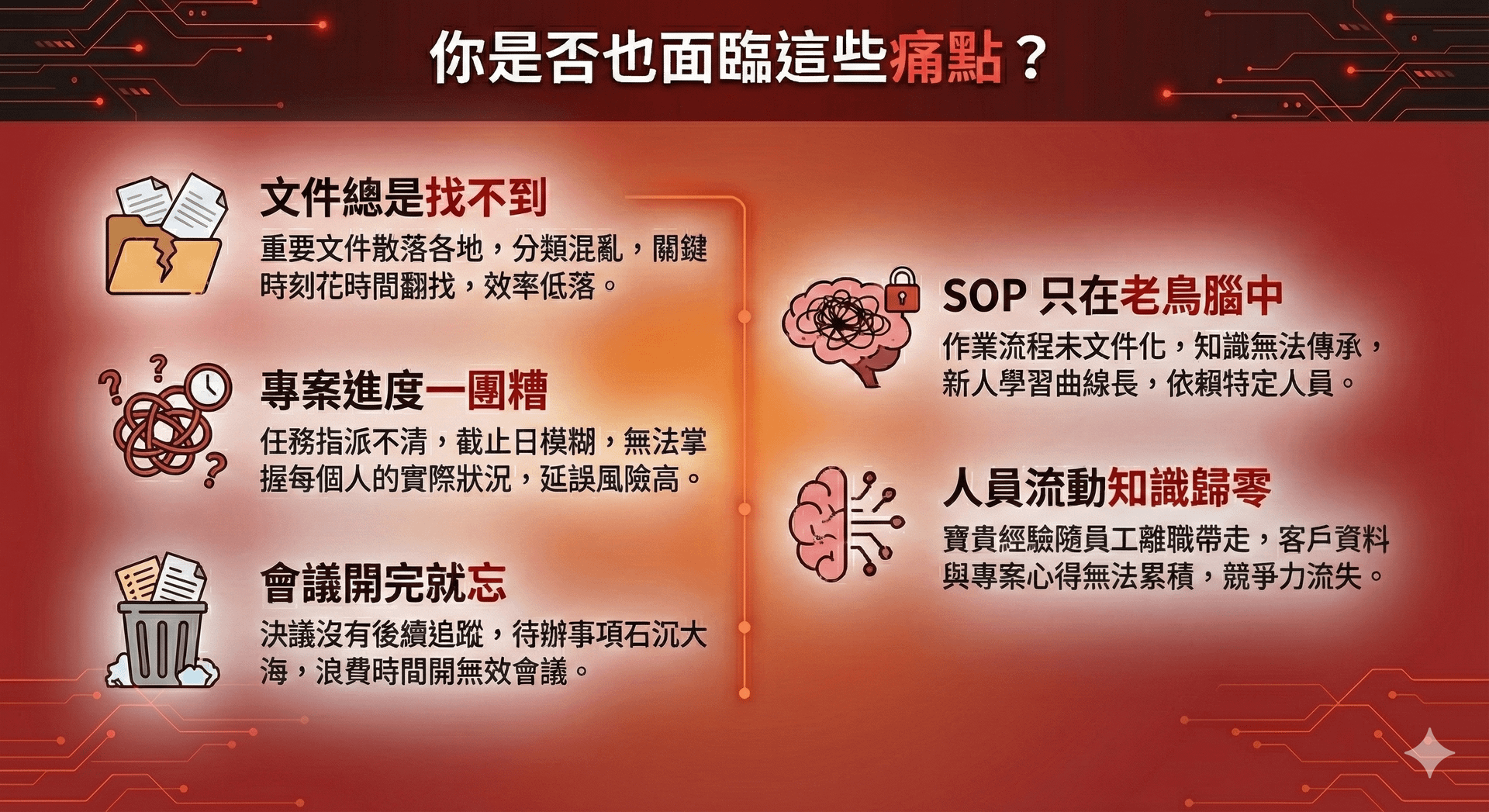 你是否也面臨這些痛點？

文件總是找不到

重要文件散落各地，分類混亂，關鍵時刻花時間翻找，效率低落。

專案進度一團糟

任務指派不清，截止日模糊，無法掌握每個人的實際狀況，延誤風險高。

會議開完就忘

決議沒有後續追蹤，待辦事項石沉大海，浪費時間開無效會議。

SOP 只在老鳥腦中

作業流程未文件化，知識無法傳承，新人學習曲線長，依賴特定人員。

人員流動知識歸零

寶貴經驗隨員工離職帶走，客戶資料與專案心得無法累積，競爭力流失。